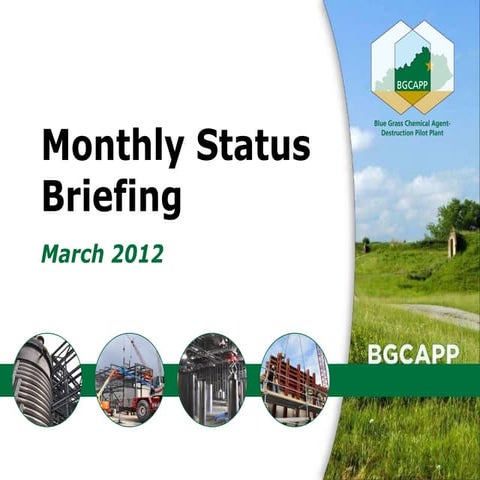 BGCAPP

Blue Grass Chemical Agent-Destruction Pilot Plant

Monthly Status Briefing

March 2012

BGCAPP